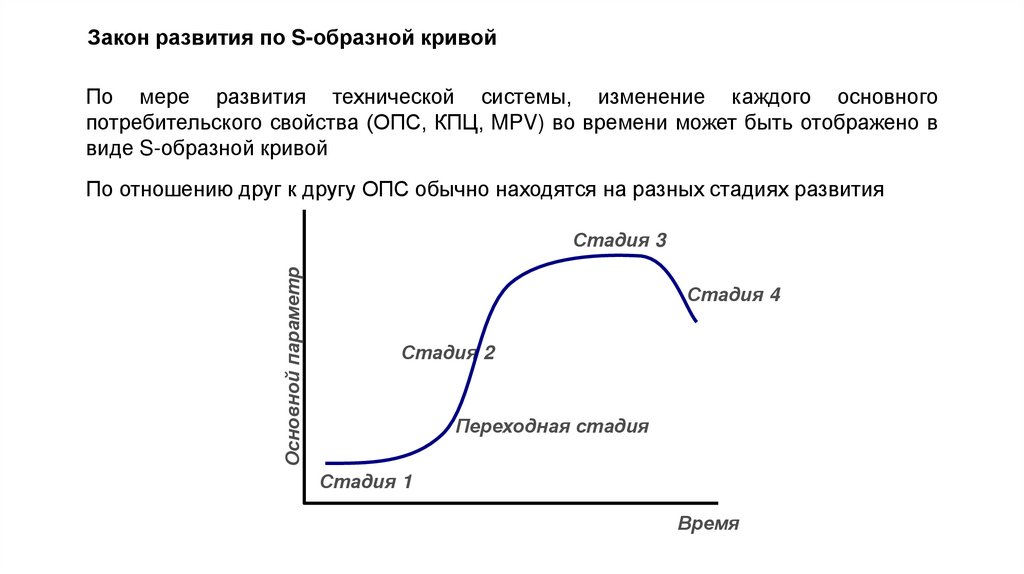 Закон развития по S-образной кривой

По мере развития технической системы, изменение каждого основного потребительского свойства (ОПС, КПЦ, MPV) во времени может быть отображено в виде S-образной кривой

По отношению друг к другу ОПС обычно находятся на разных стадиях развития

Основной параметр

Стадия 3

Стадия 4

Стадия 2

Переходная стадия

Стадия 1

Время